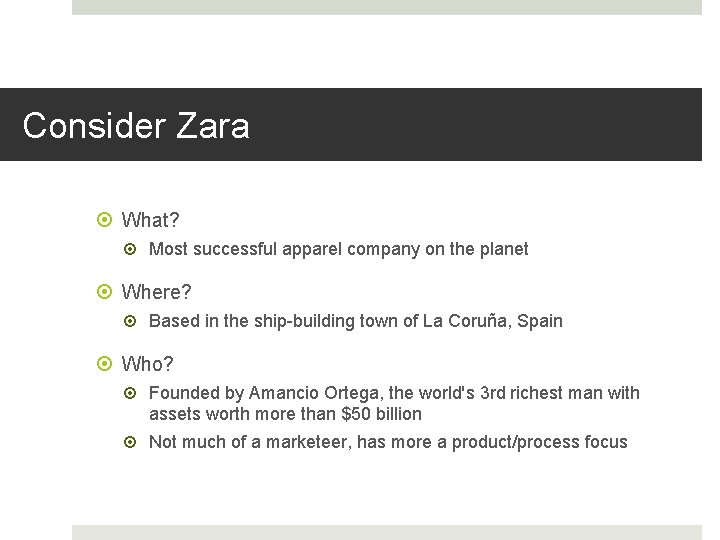 Consider Zara

What?

Most successful apparel company on the planet

Where?

Based in the ship-building town of La Coruña, Spain

Who?

Founded by Amancio Ortega, the world's 3rd richest man with assets worth more than \$50 billion

Not much of a marketeer, has more a product/process focus